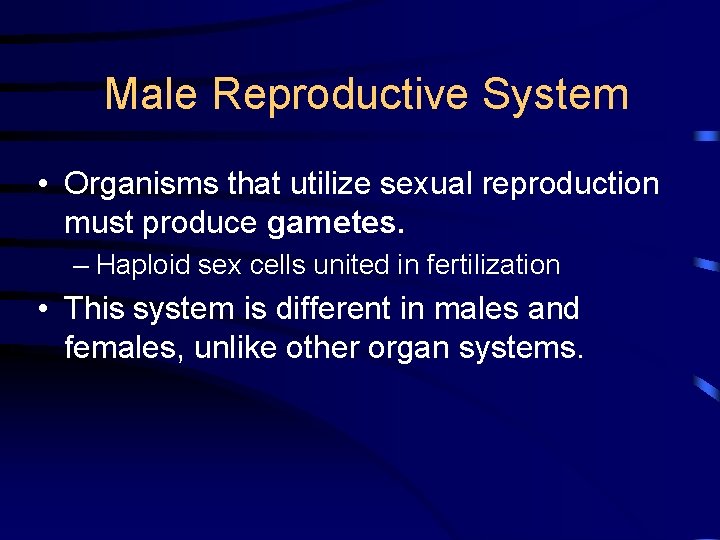 Male Reproductive System

• Organisms that utilize sexual reproduction must produce gametes.
– Haploid sex cells united in fertilization
• This system is different in males and females, unlike other organ systems.